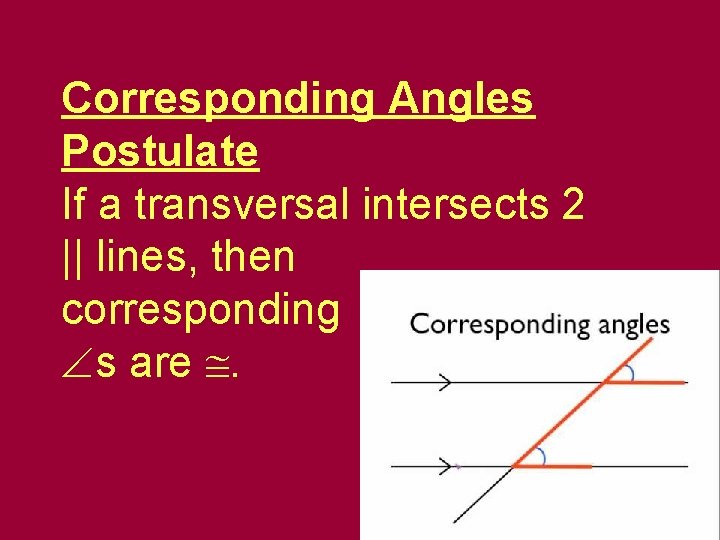 Corresponding Angles Postulate

If a transversal intersects 2 || lines, then corresponding $\angle$s are $\cong$.

Corresponding angles